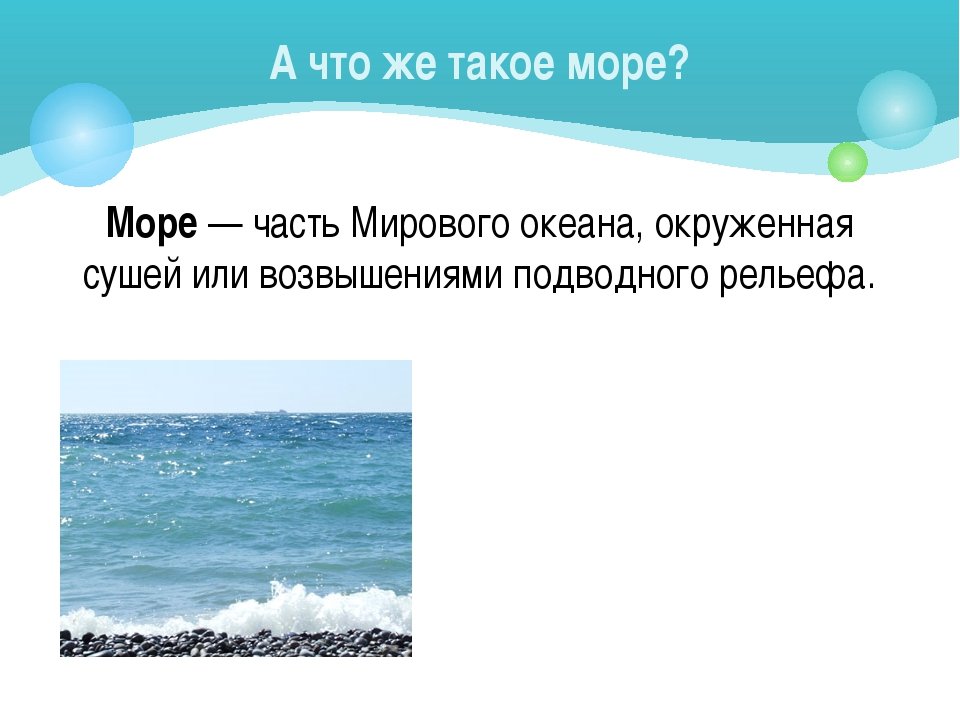 А что же такое море?

Море — часть Мирового океана, окруженная сушей или возвышениями подводного рельефа.